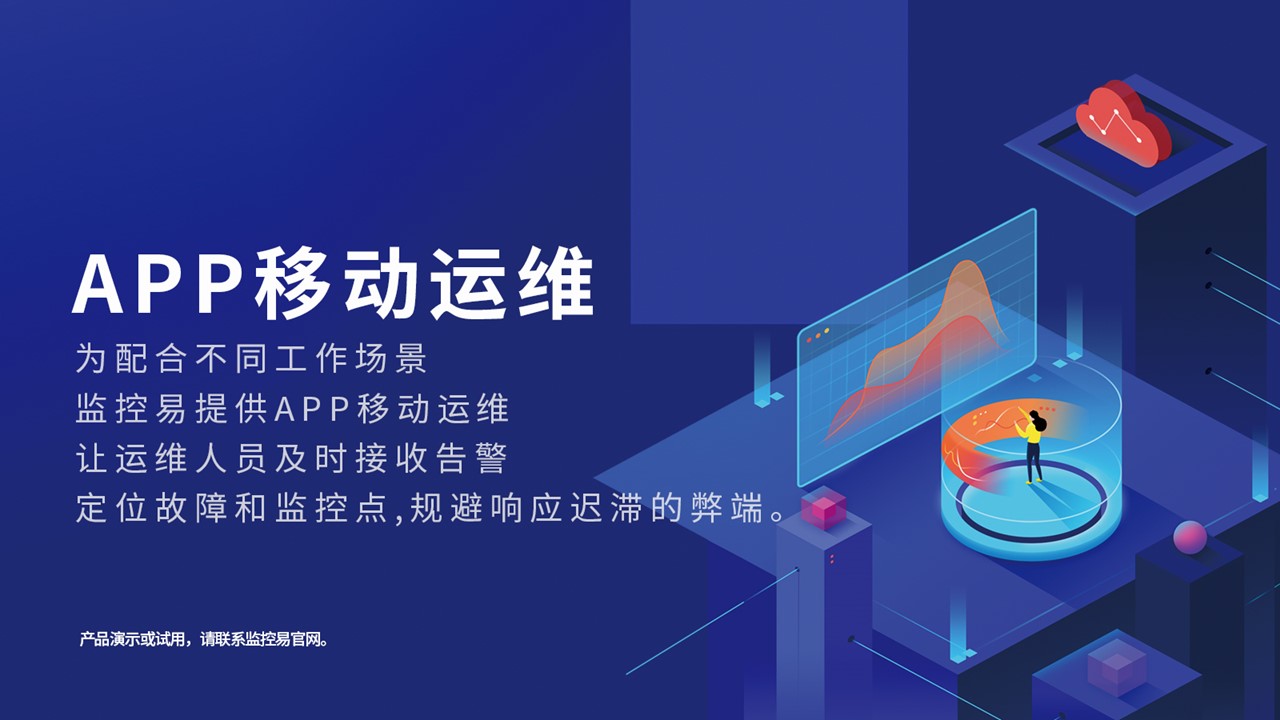 APP移动运维

为配合不同工作场景
监控易提供APP移动运维
让运维人员及时接收告警
定位故障和监控点,规避响应迟滞的弊端。

产品演示或试用，请联系监控易官网。